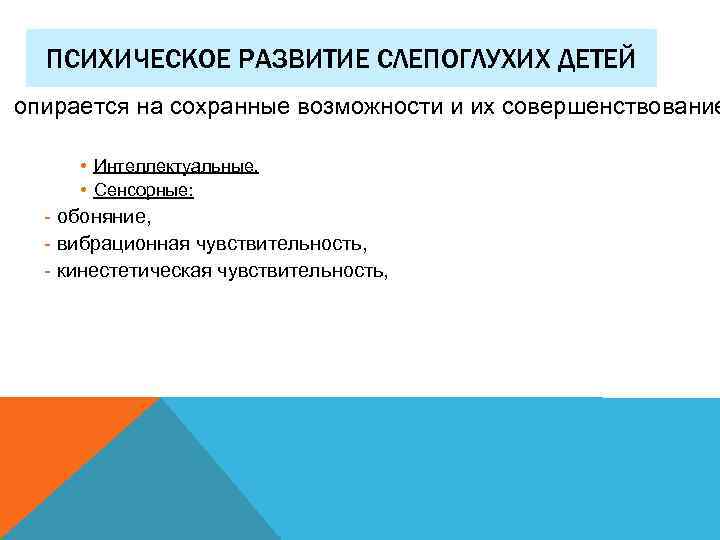 ПСИХИЧЕСКОЕ РАЗВИТИЕ СЛЕПОГЛУХИХ ДЕТЕЙ

опирается на сохранные возможности и их совершенствование

• Интеллектуальные.
• Сенсорные:
- обоняние,
- вибрационная чувствительность,
- кинестетическая чувствительность,